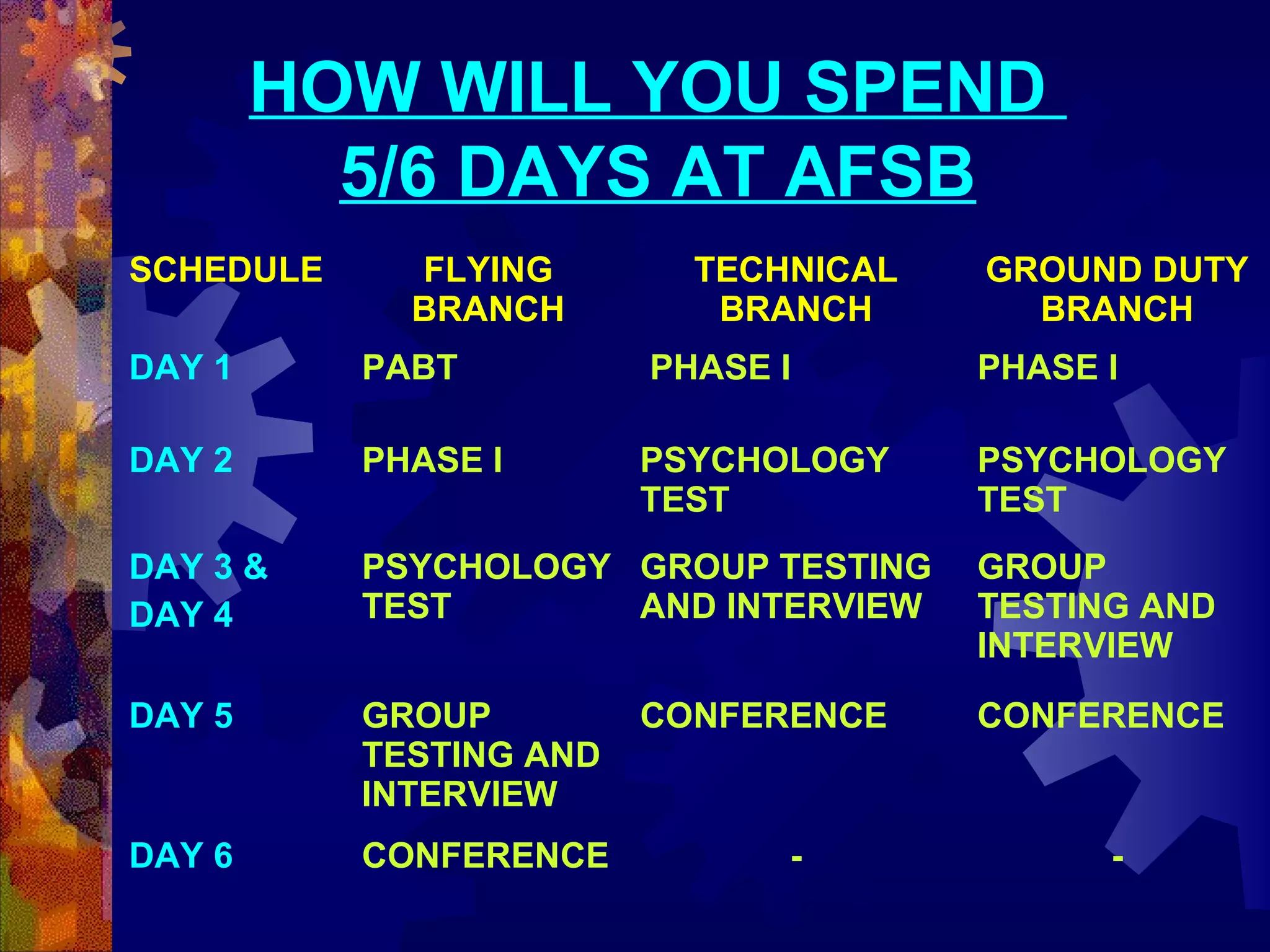 HOW WILL YOU SPEND 5/6 DAYS AT AFSB

| SCHEDULE | FLYING BRANCH | TECHNICAL BRANCH | GROUND DUTY BRANCH |
|---|---|---|---|
| DAY 1 | PABT | PHASE I | PHASE I |
| DAY 2 | PHASE I | PSYCHOLOGY TEST | PSYCHOLOGY TEST |
| DAY 3 & DAY 4 | PSYCHOLOGY TEST | GROUP TESTING AND INTERVIEW | GROUP TESTING AND INTERVIEW |
| DAY 5 | GROUP TESTING AND INTERVIEW | CONFERENCE | CONFERENCE |
| DAY 6 | CONFERENCE | - | - |